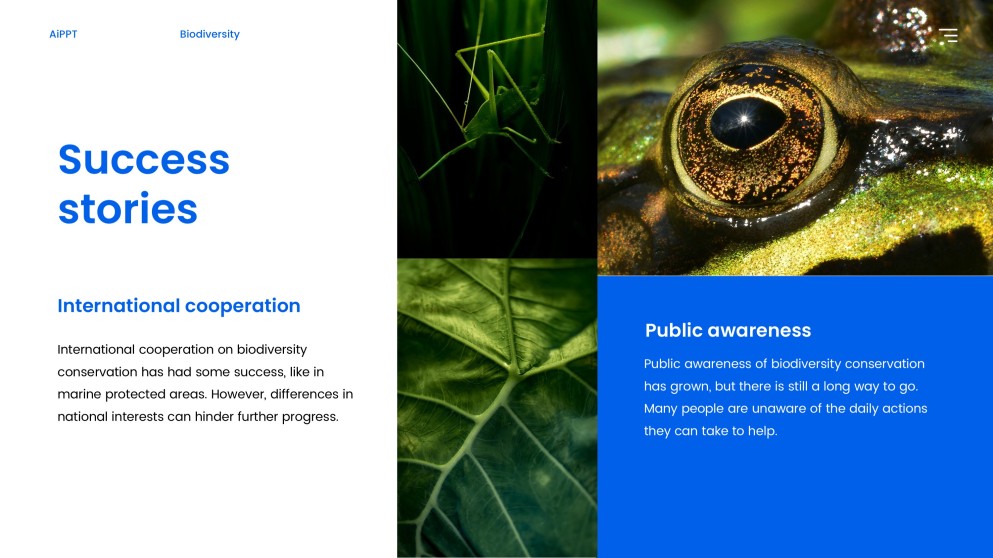 AiPPT

Biodiversity

Success stories

International cooperation

International cooperation on biodiversity conservation has had some success, like in marine protected areas. However, differences in national interests can hinder further progress.

Public awareness

Public awareness of biodiversity conservation has grown, but there is still a long way to go. Many people are unaware of the daily actions they can take to help.